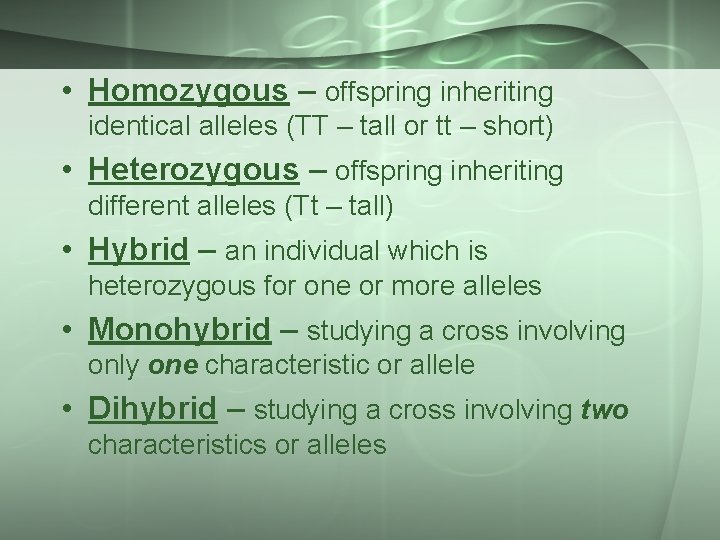 • Homozygous – offspring inheriting identical alleles (TT – tall or tt – short)

• Heterozygous – offspring inheriting different alleles (Tt – tall)

• Hybrid – an individual which is heterozygous for one or more alleles

• Monohybrid – studying a cross involving only one characteristic or allele

• Dihybrid – studying a cross involving two characteristics or alleles